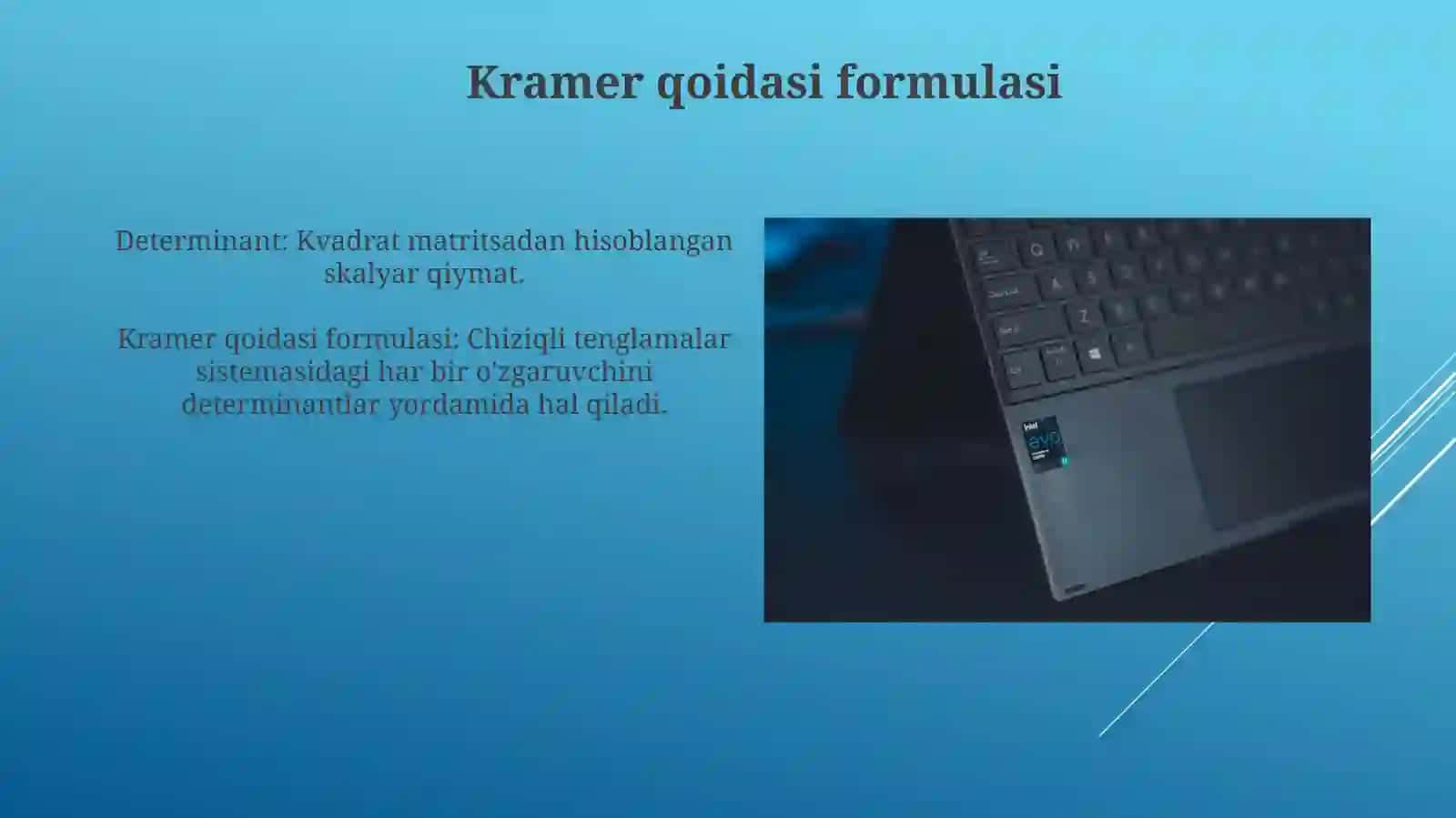 Kramer qoidasi formulasi

Determinant: Kvadrat matritsadan hisoblangan skalyar qiymat.

Kramer qoidasi formulasi: Chiziqli tenglamalar sistemasidagi har bir o'zgaruvchini determinantlar yordamida hal qiladi.

intel
evo